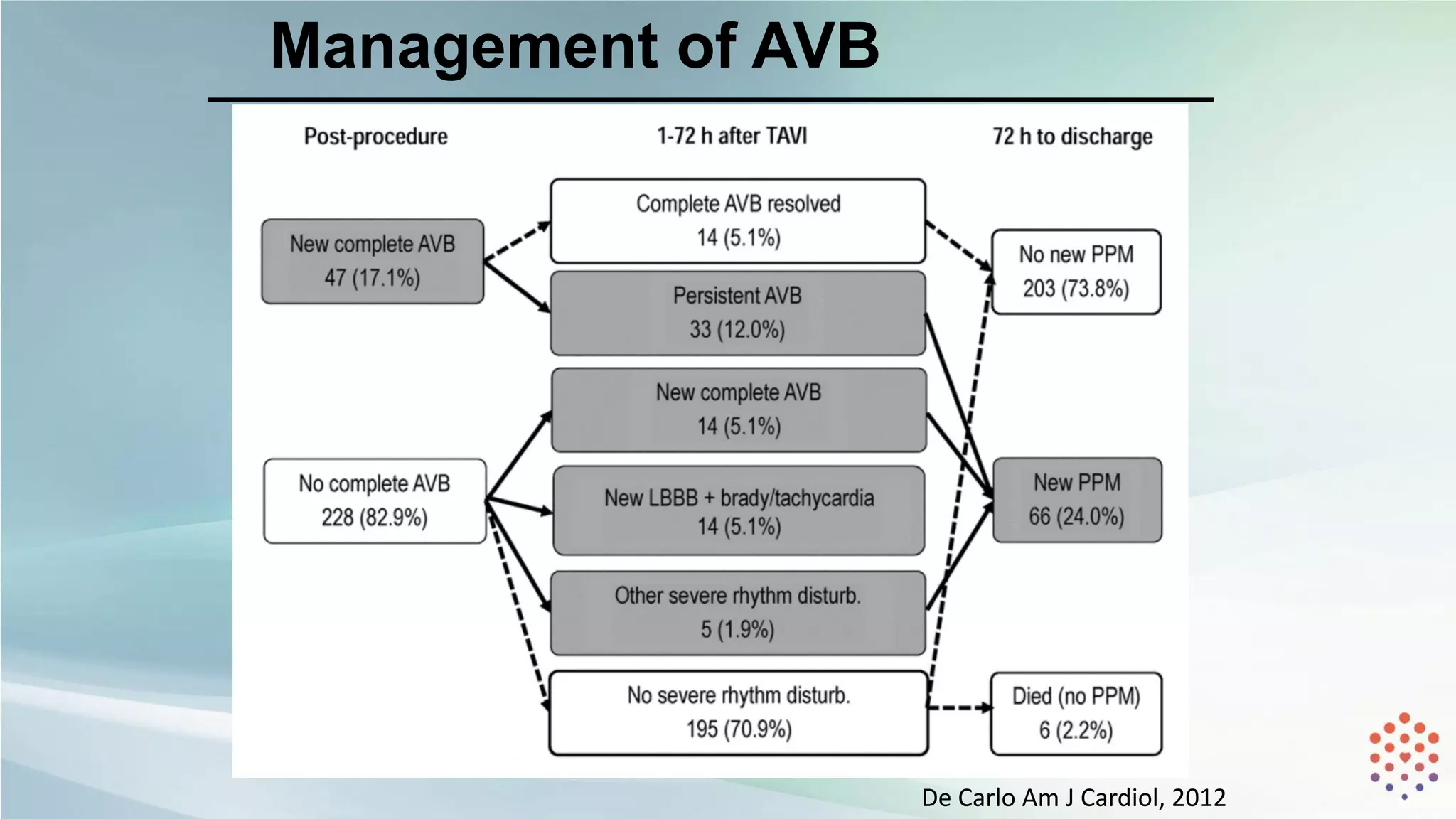 Management of AVB

Post-procedure

1-72 h after TAVI

72 h to discharge

New complete AVB
47 (17.1%)

No complete AVB
228 (82.9%)

Complete AVB resolved
14 (5.1%)

Persistent AVB
33 (12.0%)

New complete AVB
14 (5.1%)

New LBBB + brady/tachycardia
14 (5.1%)

Other severe rhythm disturb.
5 (1.9%)

No severe rhythm disturb.
195 (70.9%)

No new PPM
203 (73.8%)

New PPM
66 (24.0%)

Died (no PPM)
6 (2.2%)

De Carlo Am J Cardiol, 2012